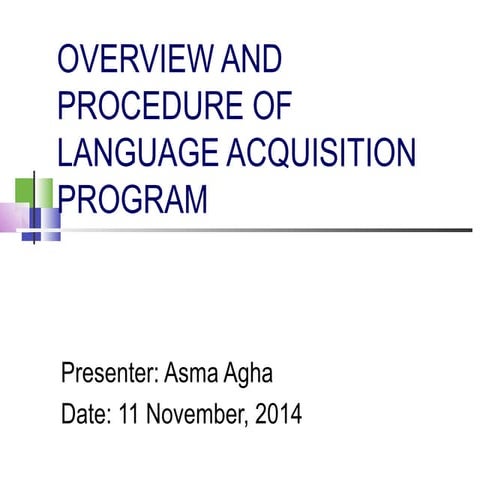 OVERVIEW AND PROCEDURE OF LANGUAGE ACQUISITION PROGRAM

Presenter: Asma Agha

Date: 11 November, 2014